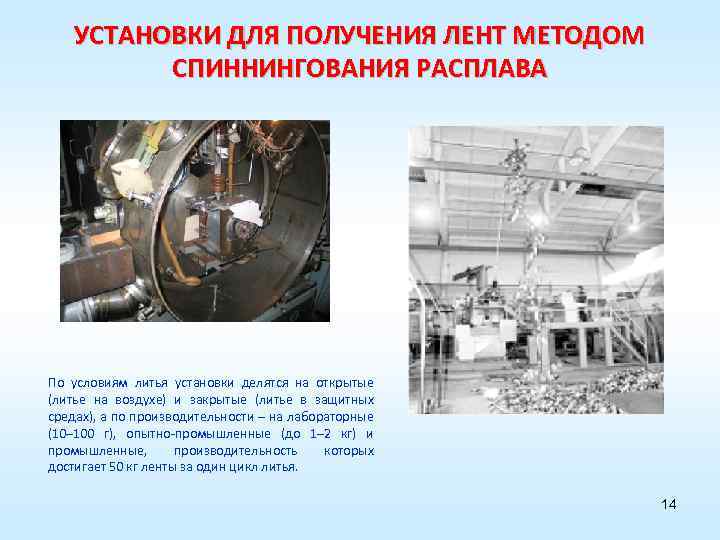 УСТАНОВКИ ДЛЯ ПОЛУЧЕНИЯ ЛЕНТ МЕТОДОМ СПИННИНГОВАНИЯ РАСПЛАВА

По условиям литья установки делятся на открытые (литье на воздухе) и закрытые (литье в защитных средах), а по производительности – на лабораторные (10–100 г), опытно-промышленные (до 1–2 кг) и промышленные, производительность которых достигает 50 кг ленты за один цикл литья.

14